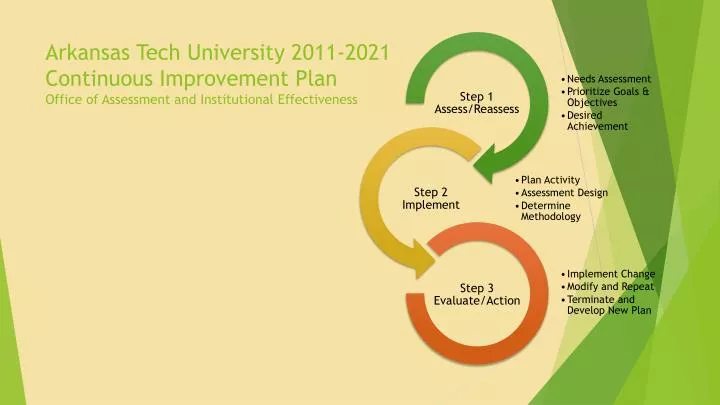 Arkansas Tech University 2011-2021
Continuous Improvement Plan
Office of Assessment and Institutional Effectiveness

Step 1
Assess/Reassess

• Needs Assessment
• Prioritize Goals & Objectives
• Desired Achievement

Step 2
Implement

• Plan Activity
• Assessment Design
• Determine Methodology

Step 3
Evaluate/Action

• Implement Change
• Modify and Repeat
• Terminate and Develop New Plan